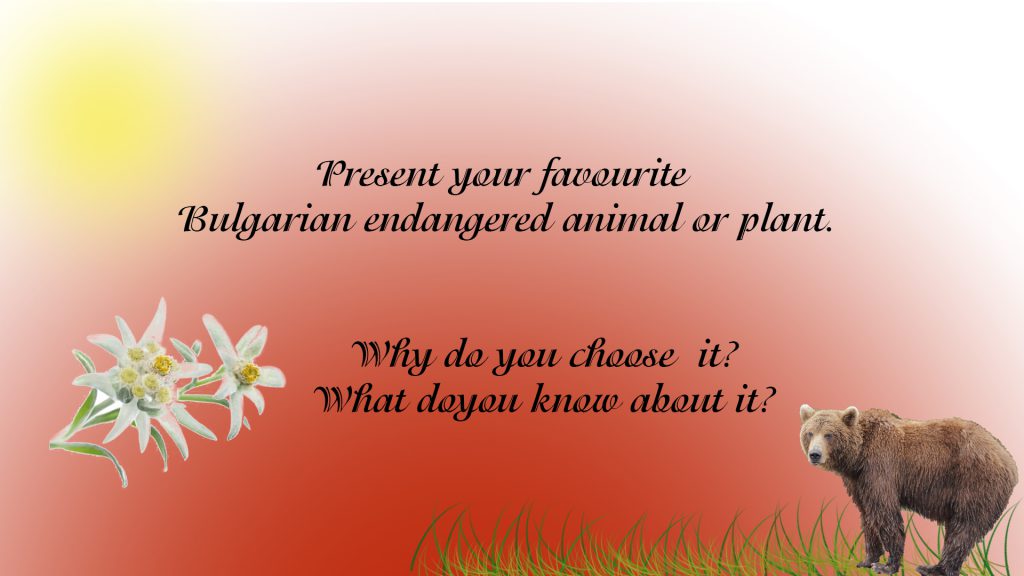 Present your favourite
Bulgarian endangered animal or plant.

Why do you choose it?
What doyou know about it?